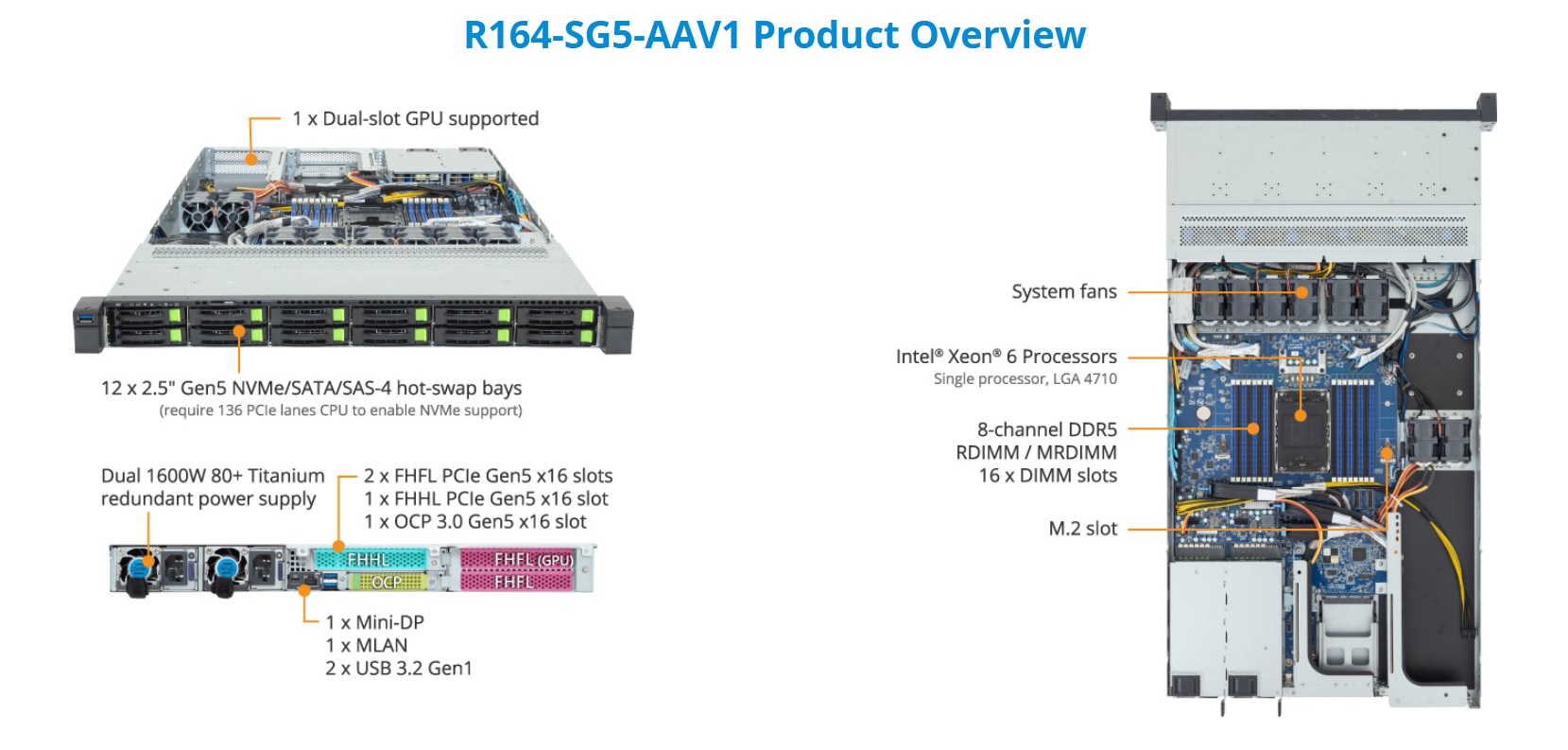 R164-SG5-AAV1 Product Overview

1 x Dual-slot GPU supported

12 x 2.5" Gen5 NVMe/SATA/SAS-4 hot-swap bays
(require 136 PCIe lanes CPU to enable NVMe support)

Dual 1600W 80+ Titanium redundant power supply

2 x FHFL PCIe Gen5 x16 slots
1 x FHHL PCIe Gen5 x16 slot
1 x OCP 3.0 Gen5 x16 slot

FHHL
OCP
FHFL (GPU)
FHFL

1 x Mini-DP
1 x MLAN
2 x USB 3.2 Gen1

System fans

Intel® Xeon® 6 Processors
Single processor, LGA 4710

8-channel DDR5
RDIMM / MRDIMM
16 x DIMM slots

M.2 slot